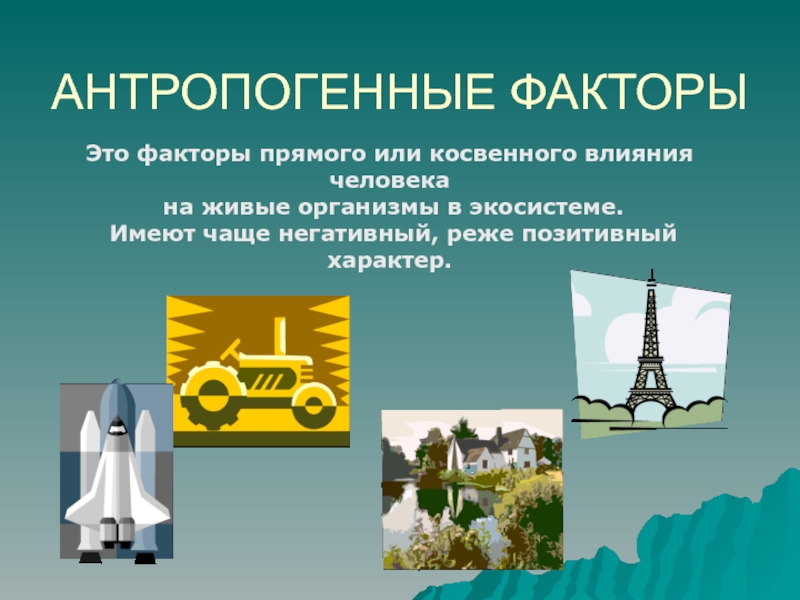 АНТРОПОГЕННЫЕ ФАКТОРЫ

Это факторы прямого или косвенного влияния человека на живые организмы в экосистеме. Имеют чаще негативный, реже позитивный характер.